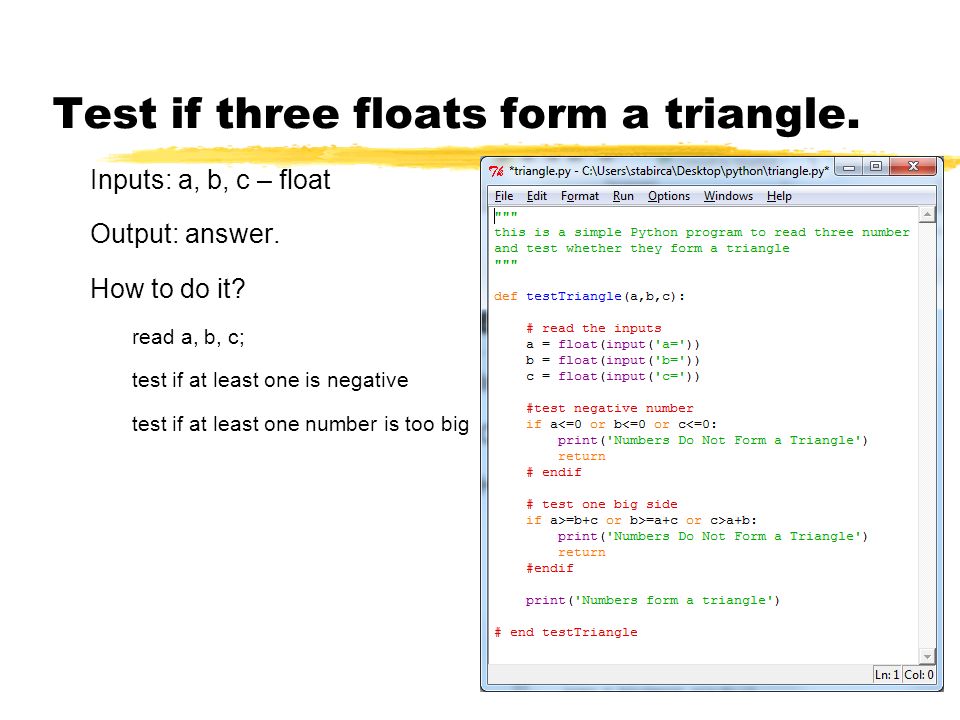 Test if three floats form a triangle.

Inputs: a, b, c – float

Output: answer.

How to do it?

read a, b, c;

test if at least one is negative

test if at least one number is too big

*triangle.py - C:\Users\stabirca\Desktop\python\triangle.py*

File Edit Format Run Options Windows Help

"""
this is a simple Python program to read three number
and test whether they form a triangle
"""

def testTriangle(a,b,c):

    # read the inputs
    a = float(input('a='))
    b = float(input('b='))
    c = float(input('c='))

    #test negative number
    if a<=0 or b<=0 or c<=0:
        print('Numbers Do Not Form a Triangle')
        return
    # endif

    # test one big side
    if a>=b+c or b>=a+c or c>a+b:
        print('Numbers Do Not Form a Triangle')
        return
    #endif

    print('Numbers form a triangle')

# end testTriangle

Ln: 1 Col: 0